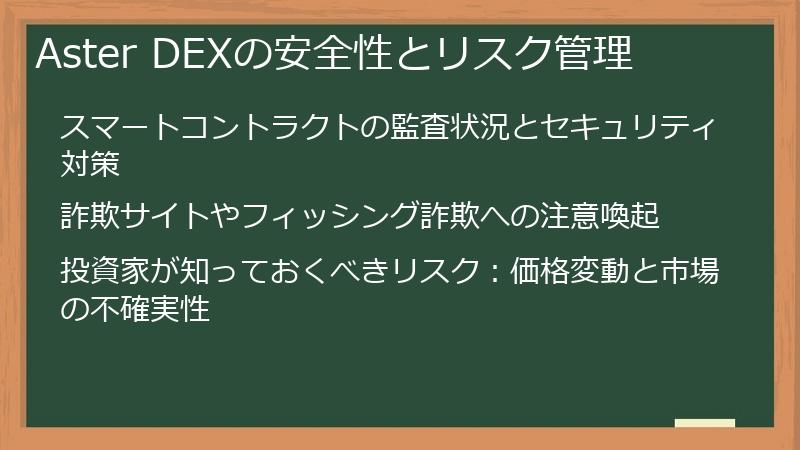 Aster DEXの安全性とリスク管理

スマートコントラクトの監査状況とセキュリティ対策

詐欺サイトやフィッシング詐欺への注意喚起

投資家が知っておくべきリスク：価格変動と市場の不確実性